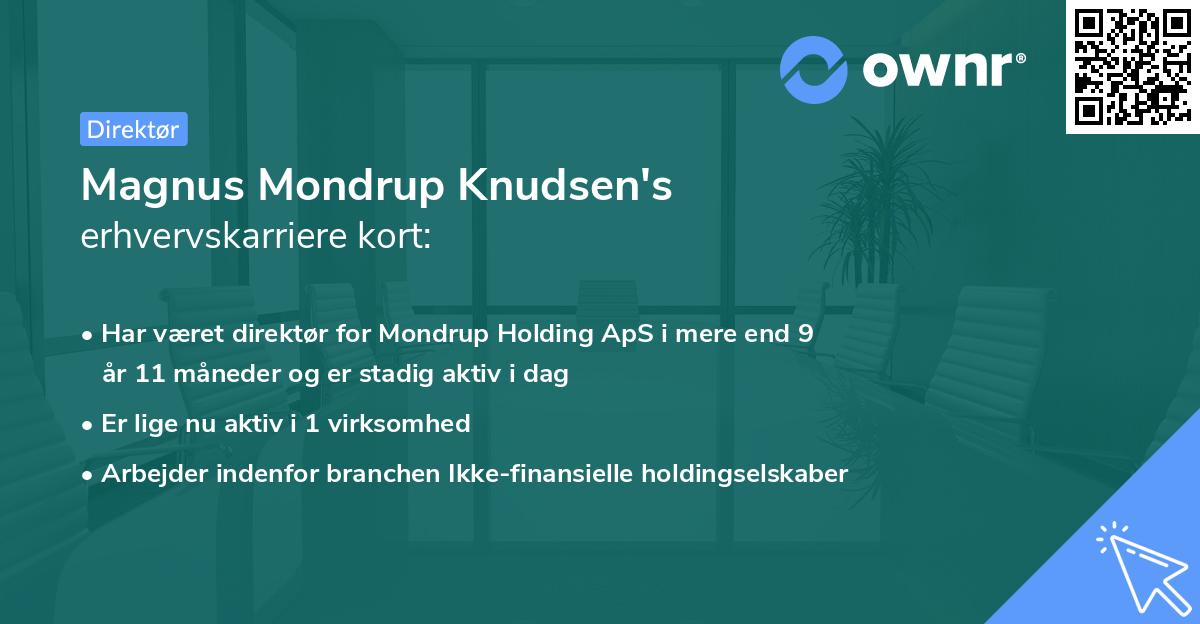 ownr®

Direktør

Magnus Mondrup Knudsen's
erhvervskarriere kort:

• Har været direktør for Mondrup Holding ApS i mere end 9 år 11 måneder og er stadig aktiv i dag
• Er lige nu aktiv i 1 virksomhed
• Arbejder indenfor branchen Ikke-finansielle holdingselskaber